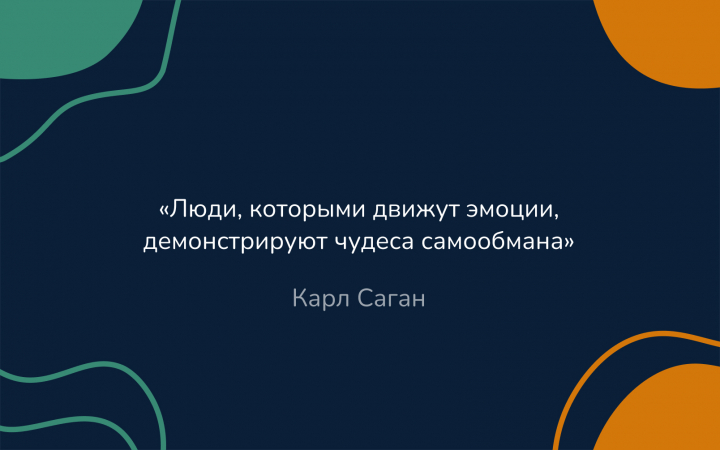 «Люди, которыми движут эмоции, демонстрируют чудеса самообмана»

Карл Саган